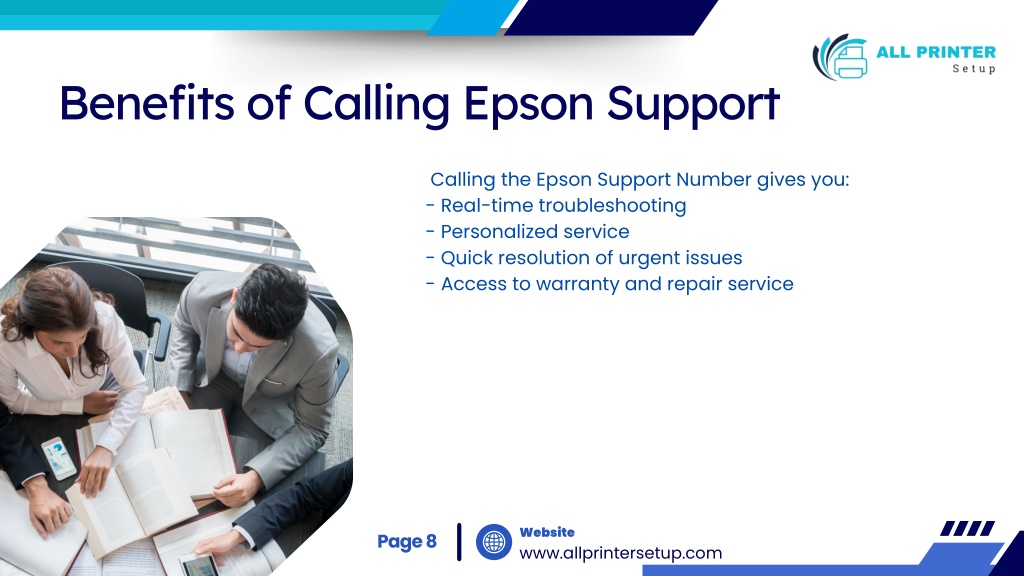 ALL PRINTER
Setup

Benefits of Calling Epson Support

Calling the Epson Support Number gives you:
- Real-time troubleshooting
- Personalized service
- Quick resolution of urgent issues
- Access to warranty and repair service

Page 8

Website
www.allprintersetup.com